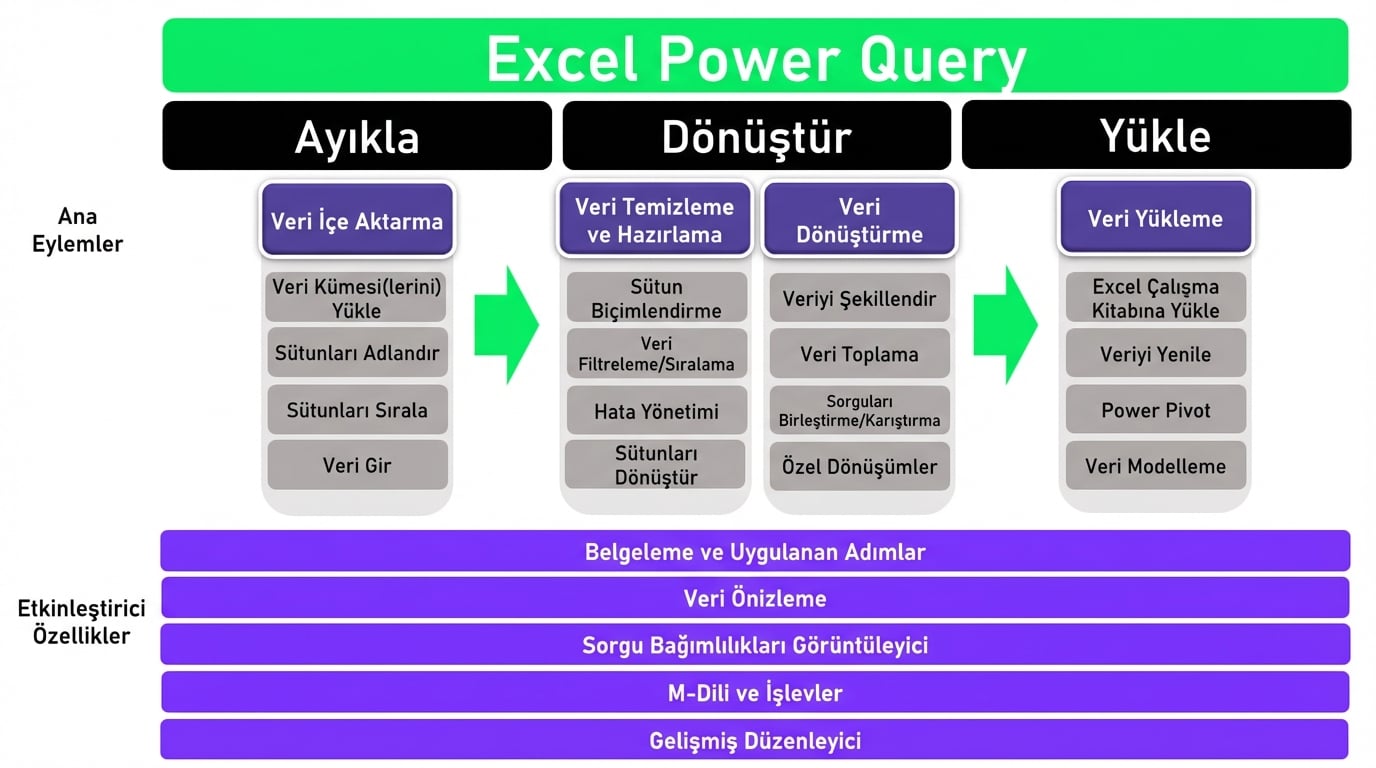 Excel Power Query

Ayıkla

Dönüştür

Yükle

Ana Eylemler

Veri İçe Aktarma

Veri Kümesi(lerini) Yükle

Sütunları Adlandır

Sütunları Sırala

Veri Gir

Veri Temizleme ve Hazırlama

Sütun Biçimlendirme

Veri Filtreleme/Sıralama

Hata Yönetimi

Sütunları Dönüştür

Veri Dönüştürme

Veriyi Şekillendir

Veri Toplama

Sorguları Birleştirme/Karıştırma

Özel Dönüşümler

Veri Yükleme

Excel Çalışma Kitabına Yükle

Veriyi Yenile

Power Pivot

Veri Modelleme

Etkinleştirici Özellikler

Belgeleme ve Uygulanan Adımlar

Veri Önizleme

Sorgu Bağımlılıkları Görüntüleyici

M-Dili ve İşlevler

Gelişmiş Düzenleyici